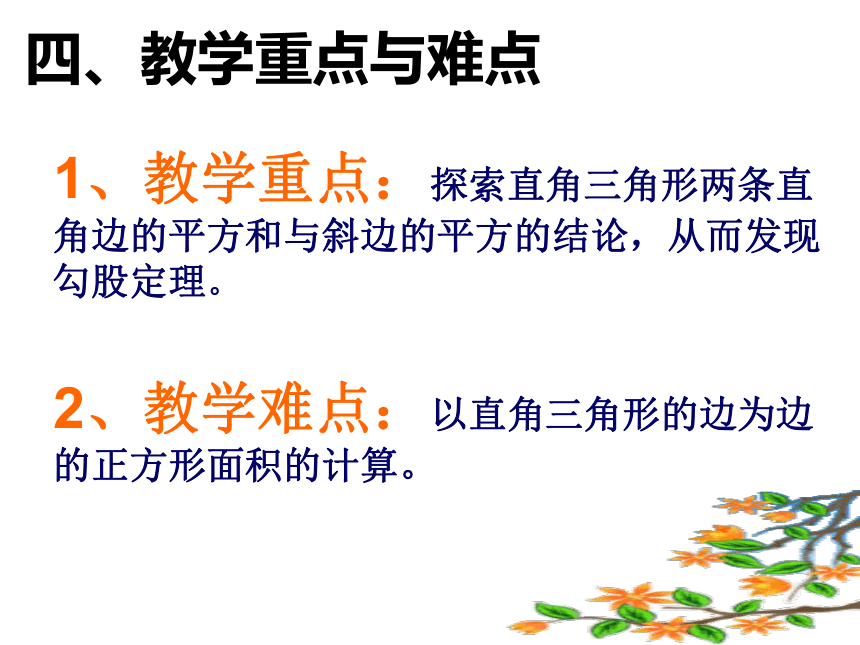 四、教学重点与难点

1、教学重点：探索直角三角形两条直角边的平方和与斜边的平方的结论，从而发现勾股定理。

2、教学难点：以直角三角形的边为边的正方形面积的计算。